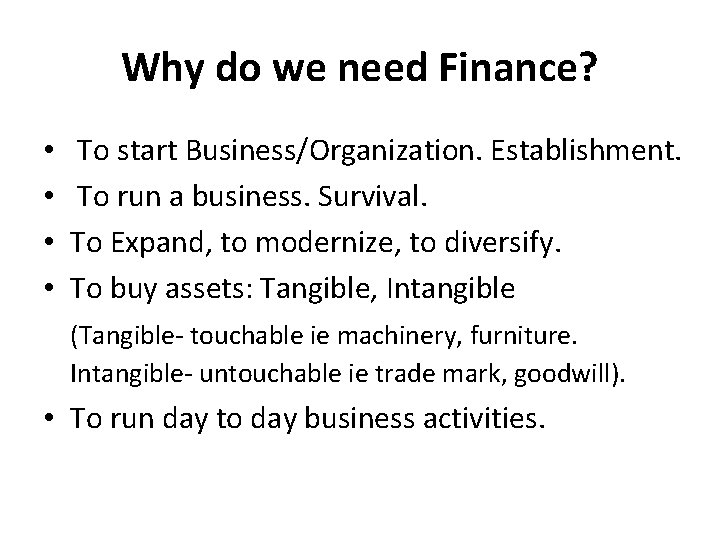 Why do we need Finance?

• To start Business/Organization. Establishment.
• To run a business. Survival.
• To Expand, to modernize, to diversify.
• To buy assets: Tangible, Intangible

(Tangible- touchable ie machinery, furniture. Intangible- untouchable ie trade mark, goodwill).

• To run day to day business activities.